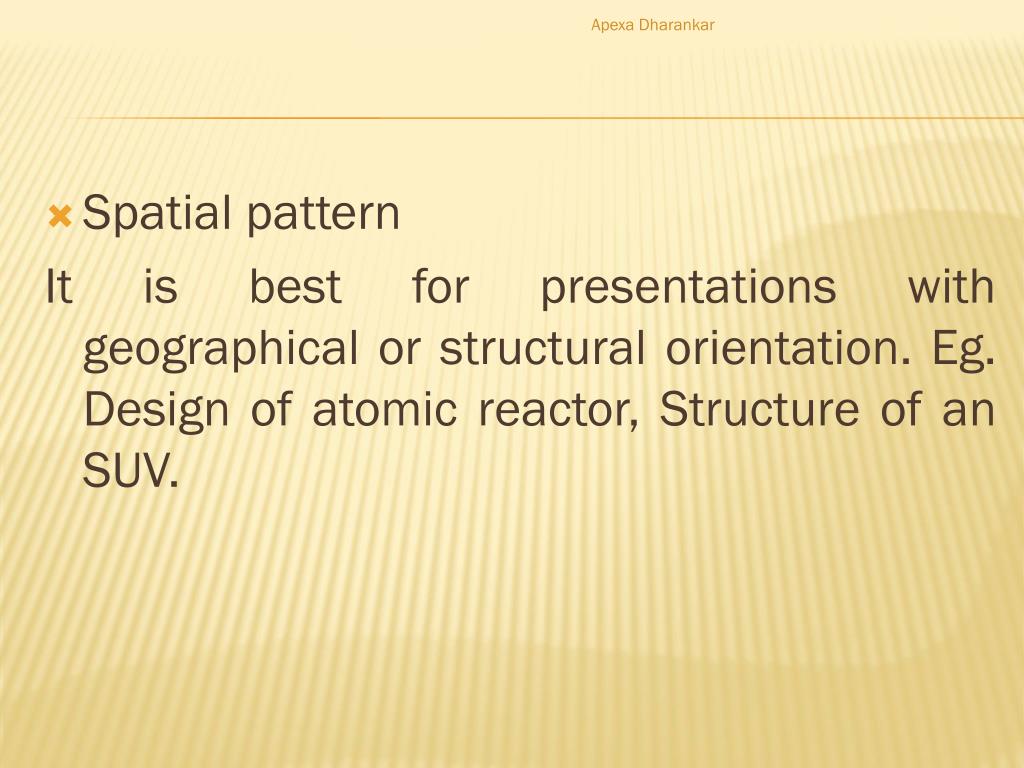 Apexa Dharankar

Spatial pattern

It is best for presentations with geographical or structural orientation. Eg. Design of atomic reactor, Structure of an SUV.